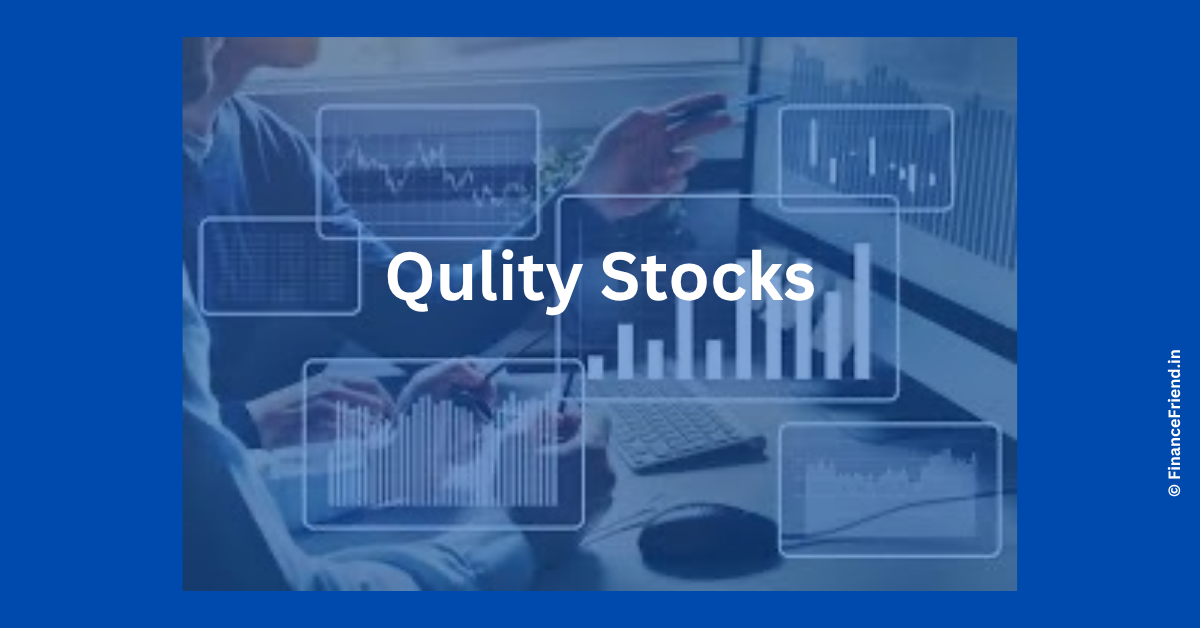 Qulity Stocks

© FinanceFriend.in